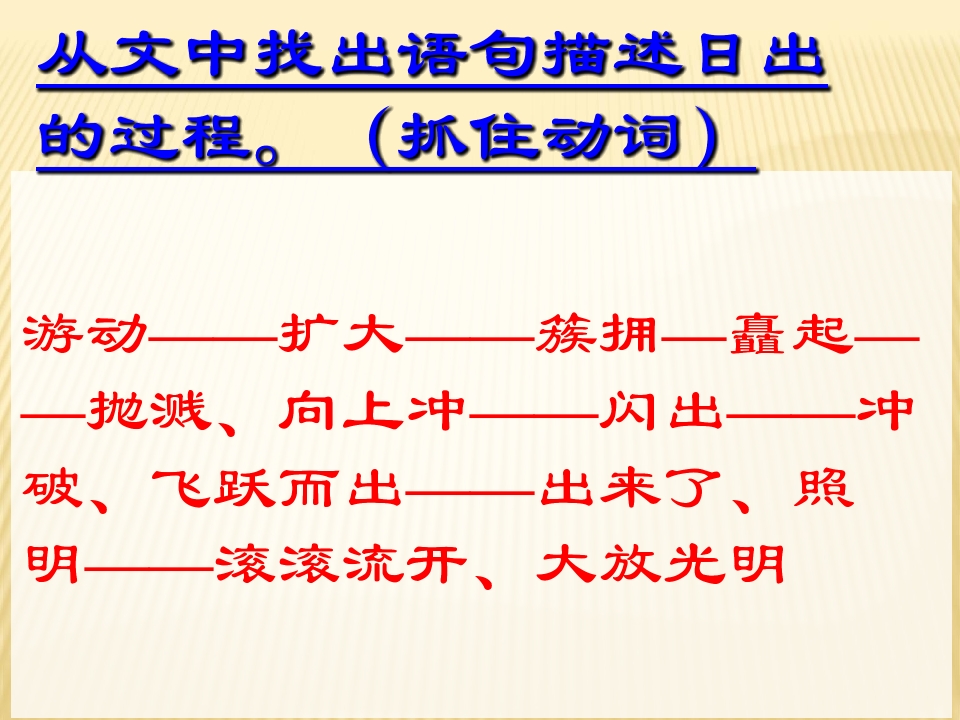 从文中找出语句描述日出的过程。（抓住动词）

游动——扩大——簇拥—矗起——抛溅、向上冲——闪出——冲破、飞跃而出——出来了、照明——滚滚流开、大放光明